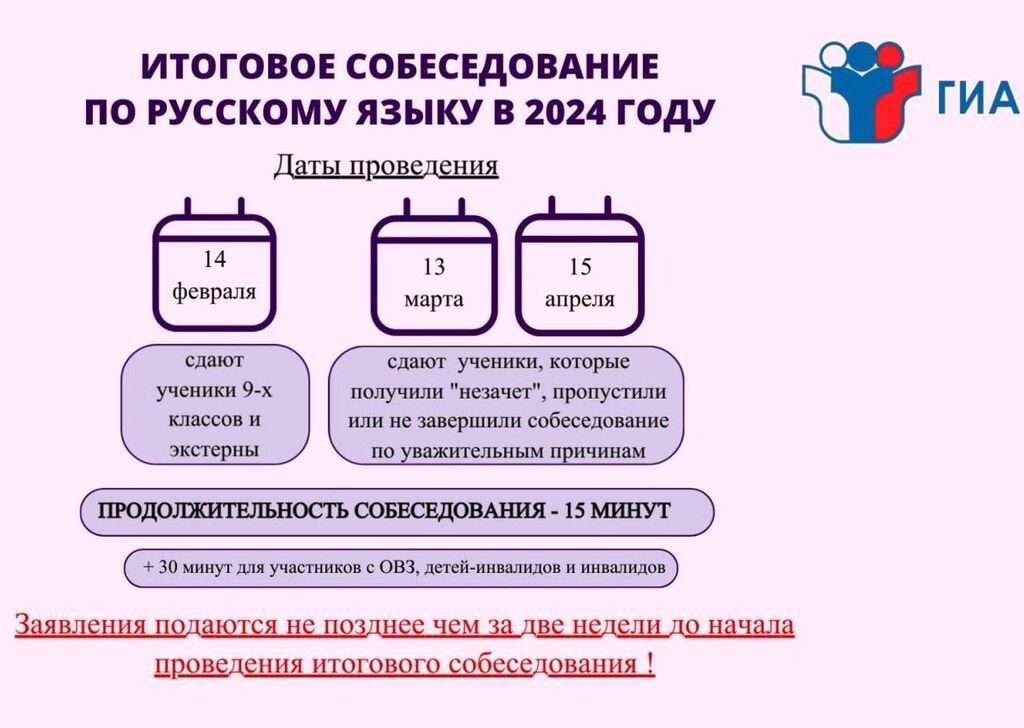 ИТОГОВОЕ СОБЕСЕДОВАНИЕ ПО РУССКОМУ ЯЗЫКУ В 2024 ГОДУ

ГИА

Даты проведения

14 февраля

13 марта

15 апреля

сдают ученики 9-х классов и экстерны

сдают ученики, которые получили "незачет", пропустили или не завершили собеседование по уважительным причинам

ПРОДОЛЖИТЕЛЬНОСТЬ СОБЕСЕДОВАНИЯ - 15 МИНУТ

+ 30 минут для участников с ОВЗ, детей-инвалидов и инвалидов

Заявления подаются не позднее чем за две недели до начала проведения итогового собеседования !